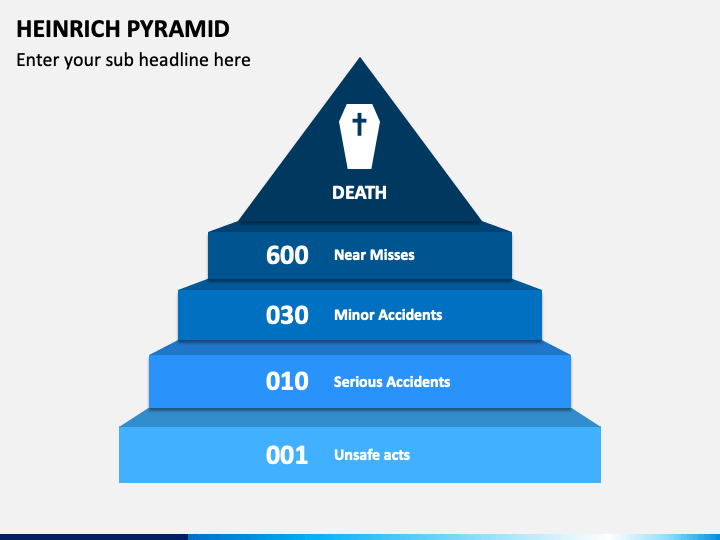 HEINRICH PYRAMID
Enter your sub headline here

DEATH

600 Near Misses

030 Minor Accidents

010 Serious Accidents

001 Unsafe acts